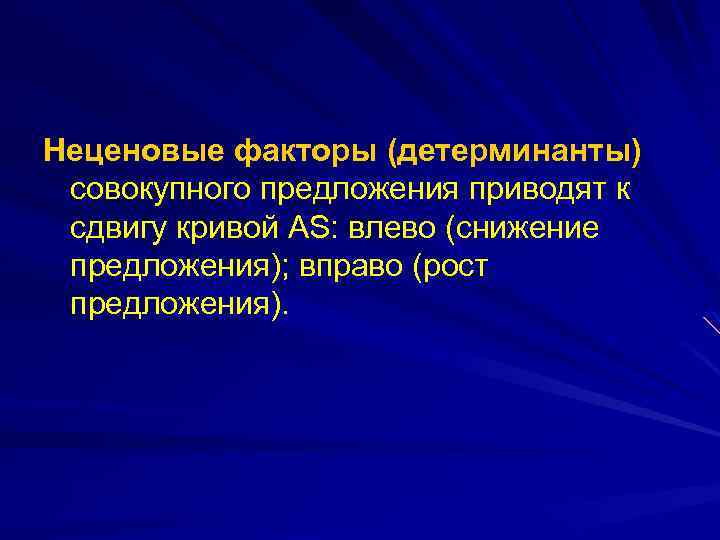 Неценовые факторы (детерминанты) совокупного предложения приводят к сдвигу кривой AS: влево (снижение предложения); вправо (рост предложения).